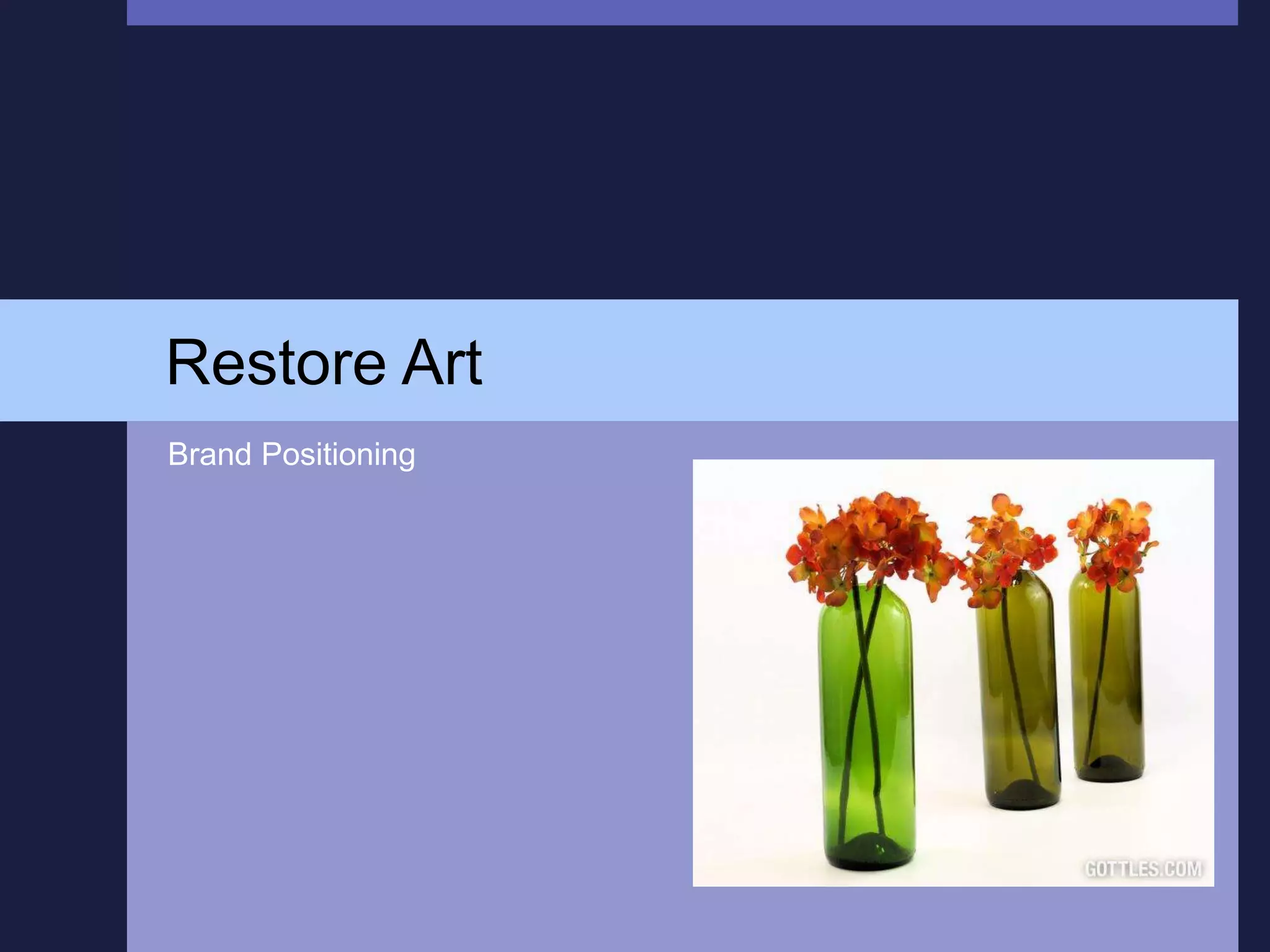 Restore Art

Brand Positioning

GOTTLES.COM